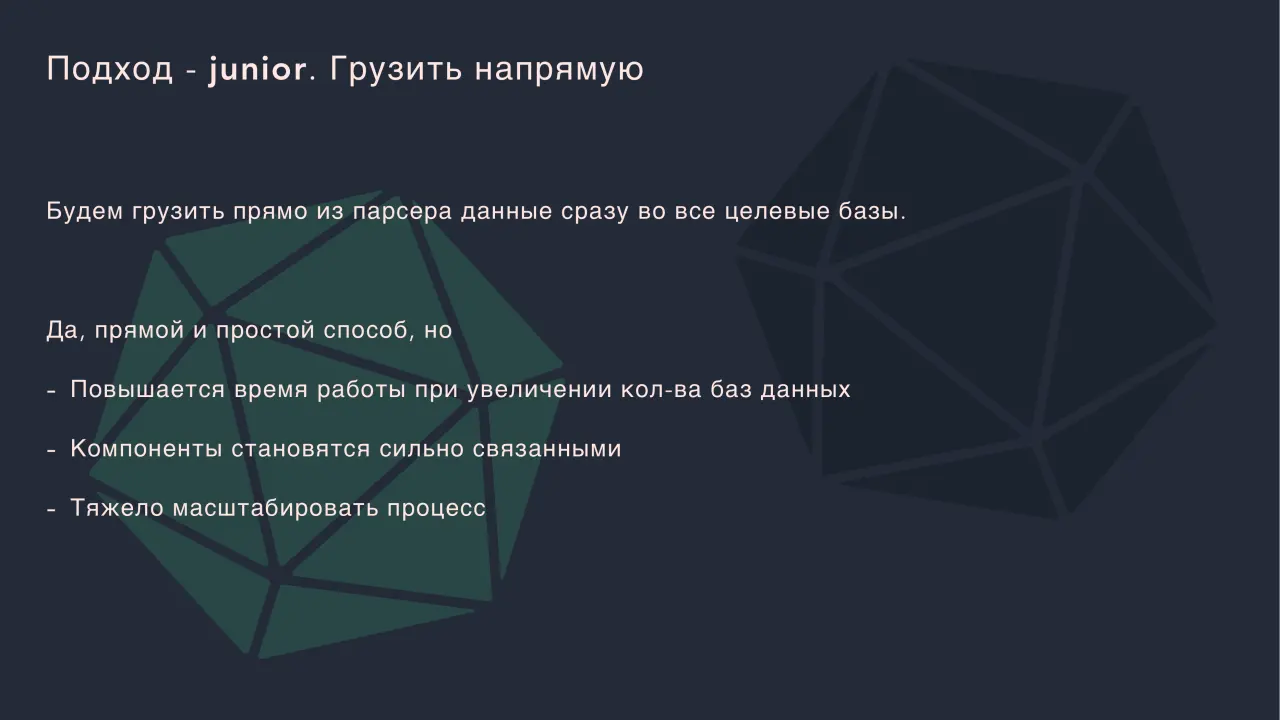 Подход - junior. Грузить напрямую

Будем грузить прямо из парсера данные сразу во все целевые базы.

Да, прямой и простой способ, но

- Повышается время работы при увеличении кол-ва баз данных

- Компоненты становятся сильно связанными

- Тяжело масштабировать процесс